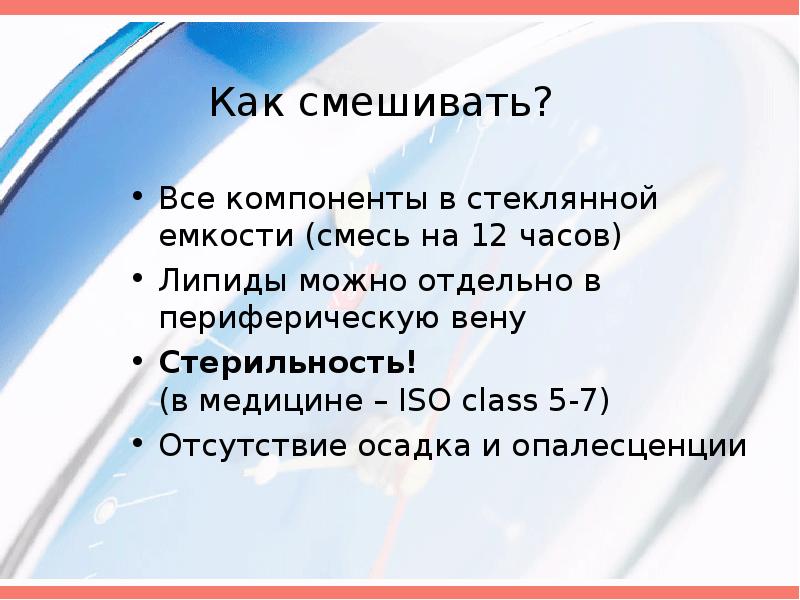 Как смешивать?

• Все компоненты в стеклянной емкости (смесь на 12 часов)
• Липиды можно отдельно в периферическую вену
• Стерильность!
(в медицине – ISO class 5-7)
• Отсутствие осадка и опалесценции